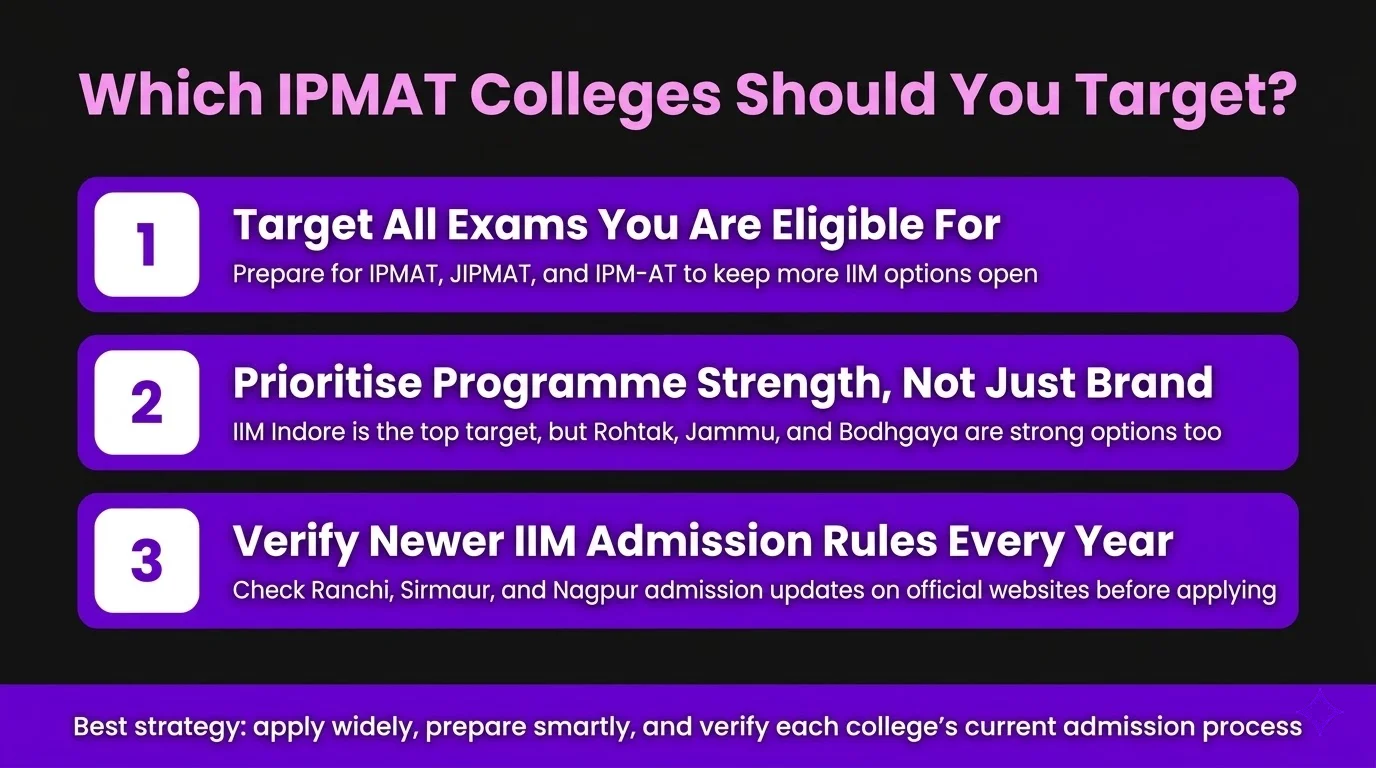 Which IPMAT Colleges Should You Target?

1
Target All Exams You Are Eligible For
Prepare for IPMAT, JIPMAT, and IPM-AT to keep more IIM options open

2
Prioritise Programme Strength, Not Just Brand
IIM Indore is the top target, but Rohtak, Jammu, and Bodhgaya are strong options too

3
Verify Newer IIM Admission Rules Every Year
Check Ranchi, Sirmaur, and Nagpur admission updates on official websites before applying

Best strategy: apply widely, prepare smartly, and verify each college's current admission process